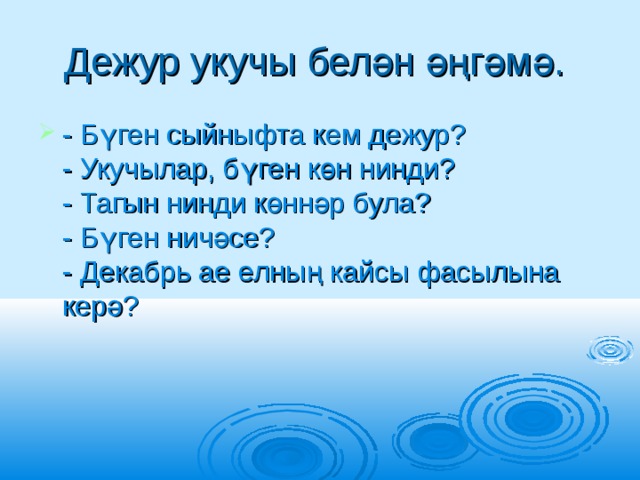 Дежур укучы белән әңгәмә.

- Бүген сыйныфта кем дежур?
- Укучылар, бүген көн нинди?
- Тагын нинди көннәр була?
- Бүген ничәсе?
- Декабрь ае елның кайсы фасылына керә?